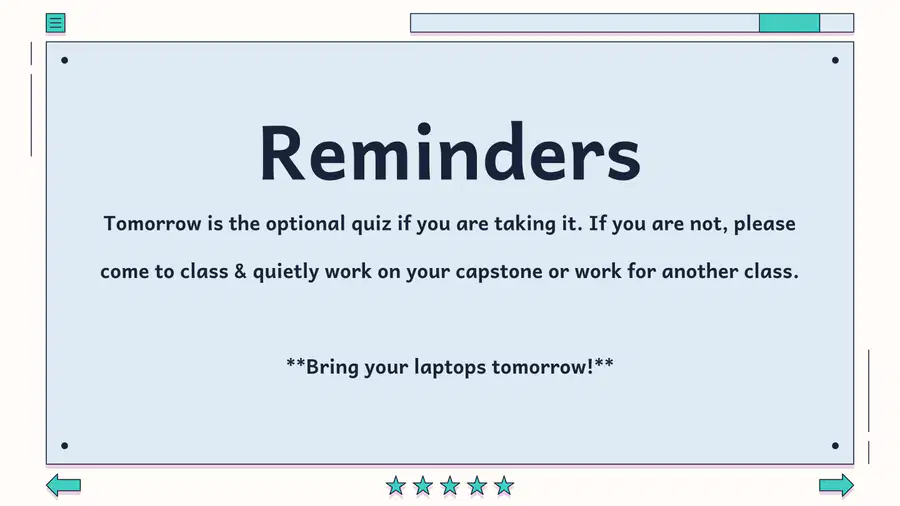 Reminders

Tomorrow is the optional quiz if you are taking it. If you are not, please come to class & quietly work on your capstone or work for another class.

**Bring your laptops tomorrow!**